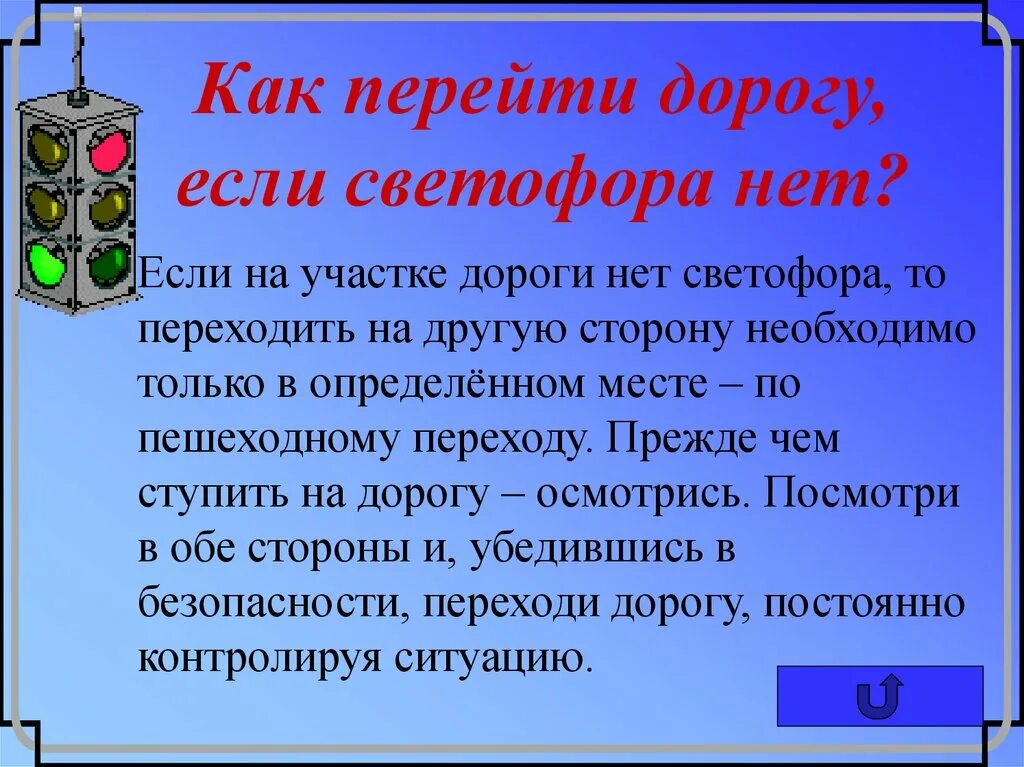 Как перейти дорогу, если светофора нет?

Если на участке дороги нет светофора, то переходить на другую сторону необходимо только в определённом месте – по пешеходному переходу. Прежде чем ступить на дорогу – осмотрись. Посмотри в обе стороны и, убедившись в безопасности, переходи дорогу, постоянно контролируя ситуацию.